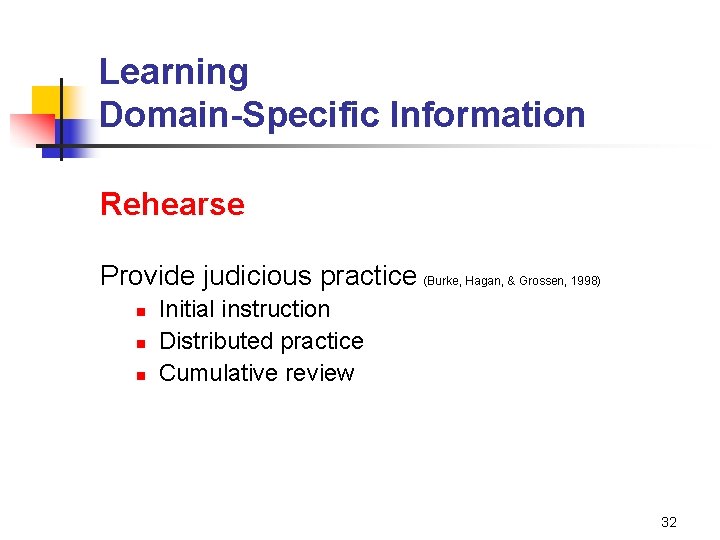 Learning
Domain-Specific Information

Rehearse

Provide judicious practice (Burke, Hagan, & Grossen, 1998)

- Initial instruction
- Distributed practice
- Cumulative review

32